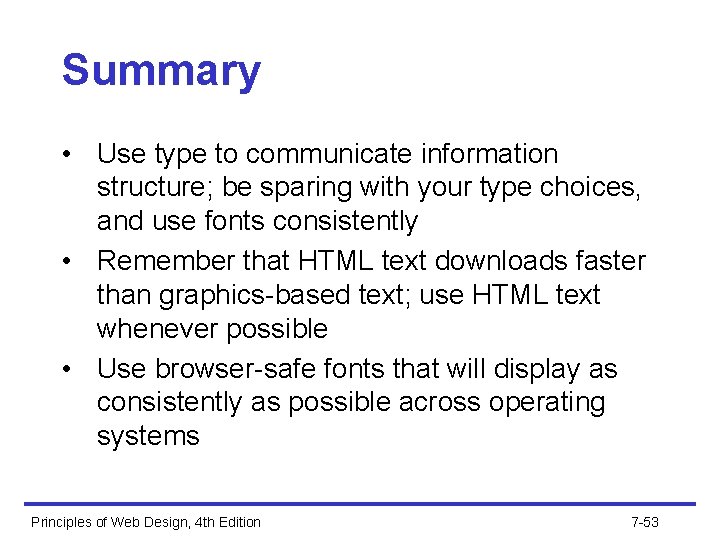 Summary

• Use type to communicate information structure; be sparing with your type choices, and use fonts consistently

• Remember that HTML text downloads faster than graphics-based text; use HTML text whenever possible

• Use browser-safe fonts that will display as consistently as possible across operating systems

Principles of Web Design, 4th Edition

7-53